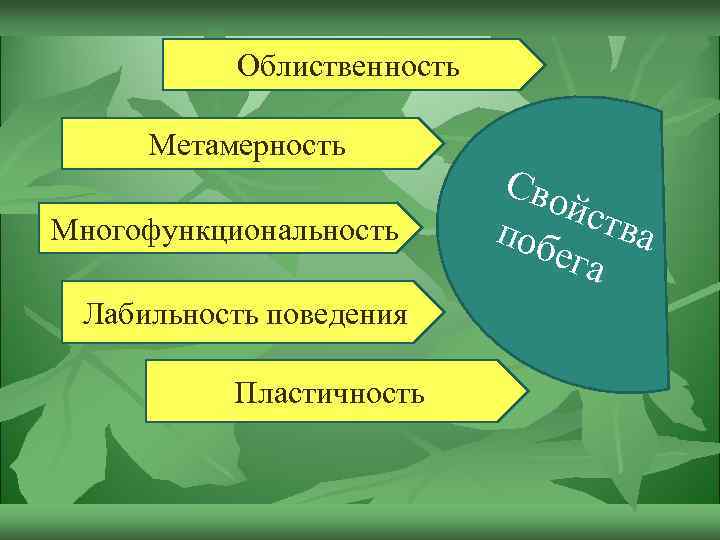 Облиственность

Метамерность

Многофункциональность

Лабильность поведения

Пластичность

Свойства побега